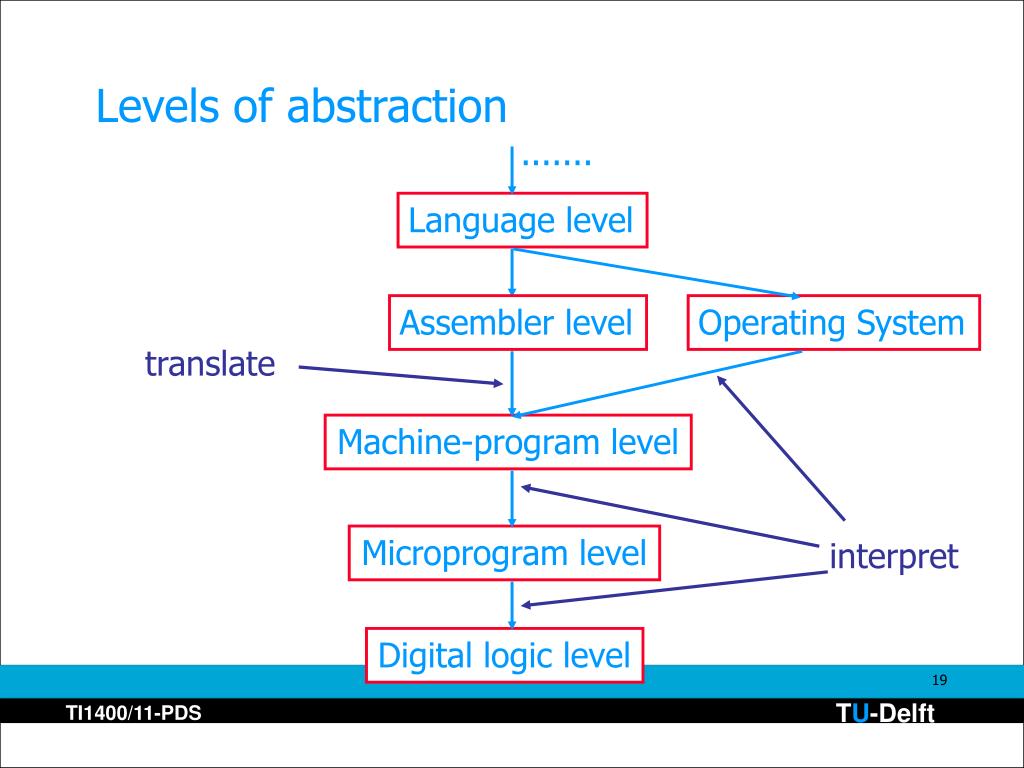 Levels of abstraction

.......

Language level

Assembler level

Operating System

translate

Machine-program level

Microprogram level

interpret

Digital logic level

19

TI1400/11-PDS

TU-Delft